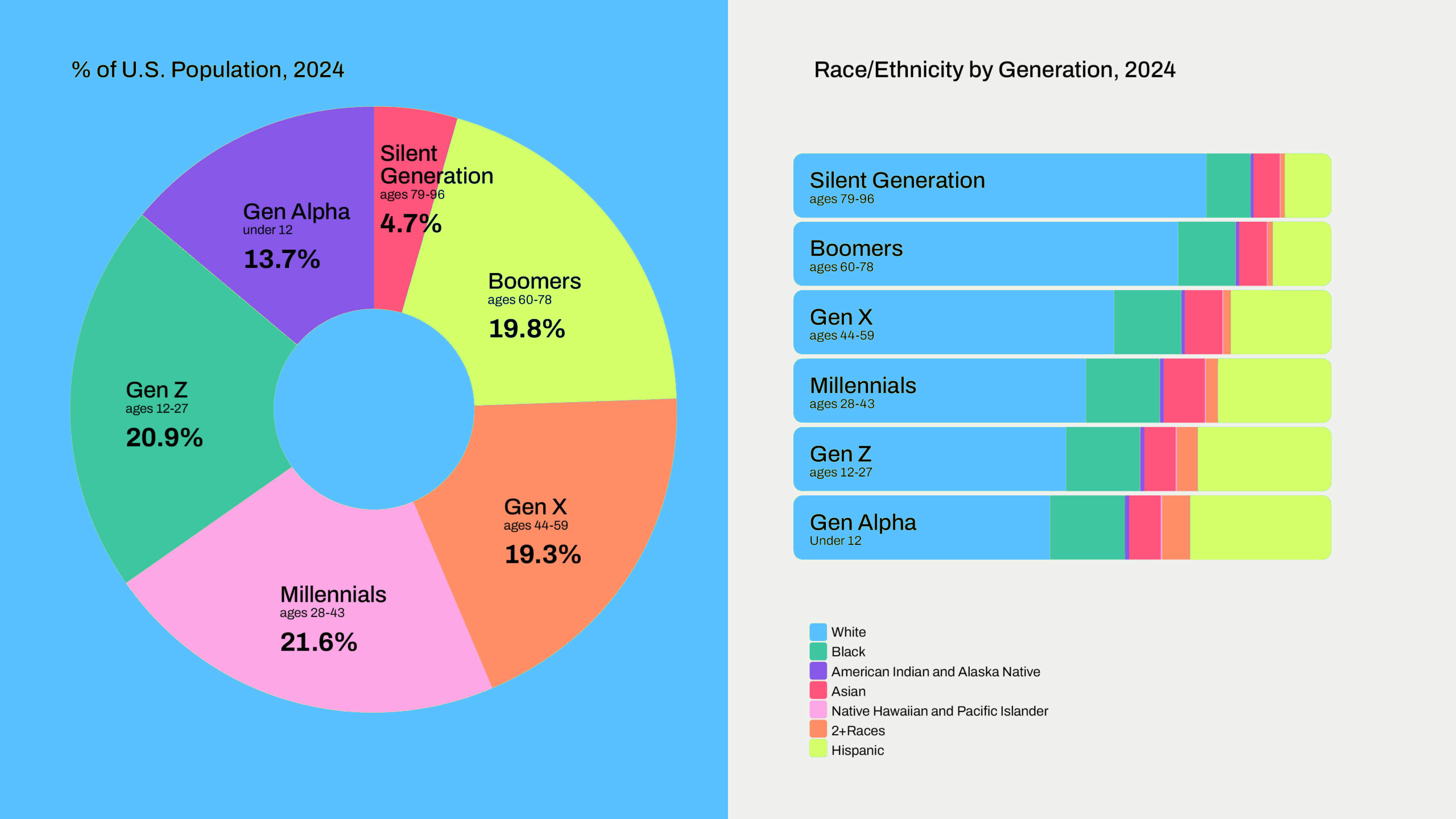 % of U.S. Population, 2024

Silent Generation
ages 79-96
4.7%

Boomers
ages 60-78
19.8%

Gen X
ages 44-59
19.3%

Millennials
ages 28-43
21.6%

Gen Z
ages 12-27
20.9%

Gen Alpha
under 12
13.7%

Race/Ethnicity by Generation, 2024

Silent Generation
ages 79-96

Boomers
ages 60-78

Gen X
ages 44-59

Millennials
ages 28-43

Gen Z
ages 12-27

Gen Alpha
Under 12

White
Black
American Indian and Alaska Native
Asian
Native Hawaiian and Pacific Islander
2+Races
Hispanic